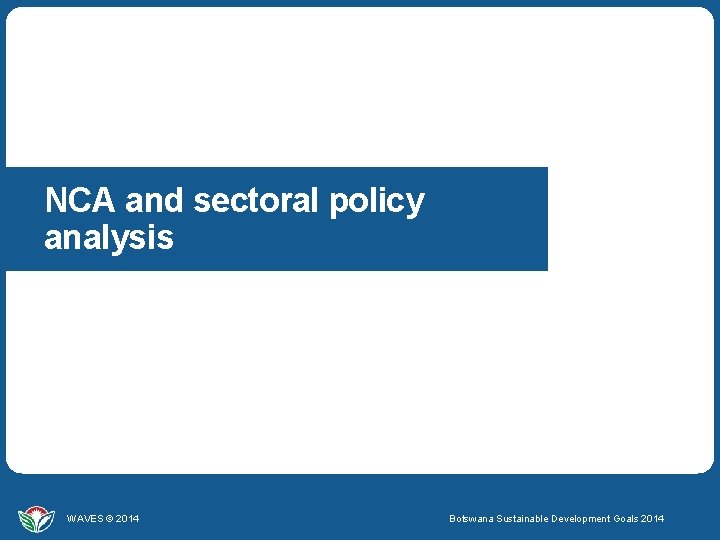 NCA and sectoral policy analysis

WAVES © 2014

Botswana Sustainable Development Goals 2014